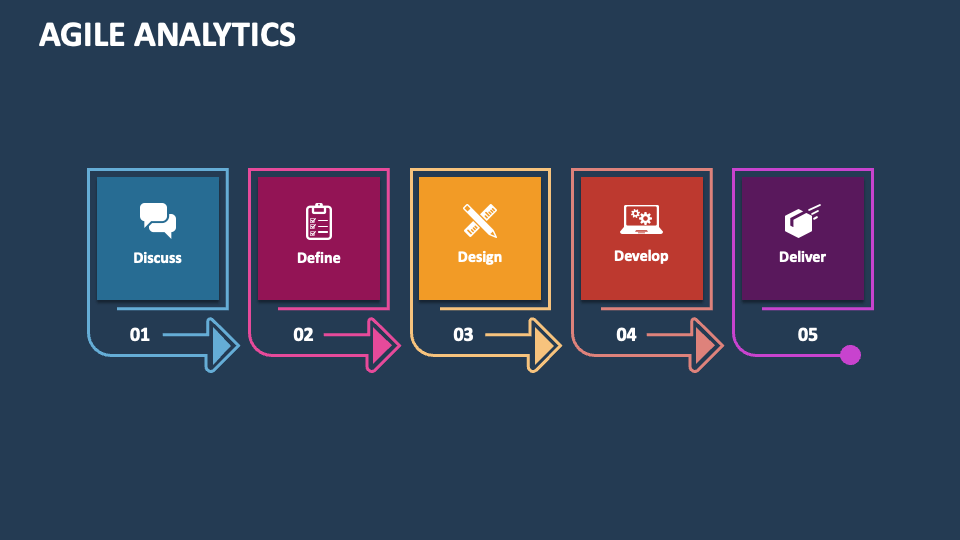 AGILE ANALYTICS

Discuss

01

Define

02

Design

03

Develop

04

Deliver

05